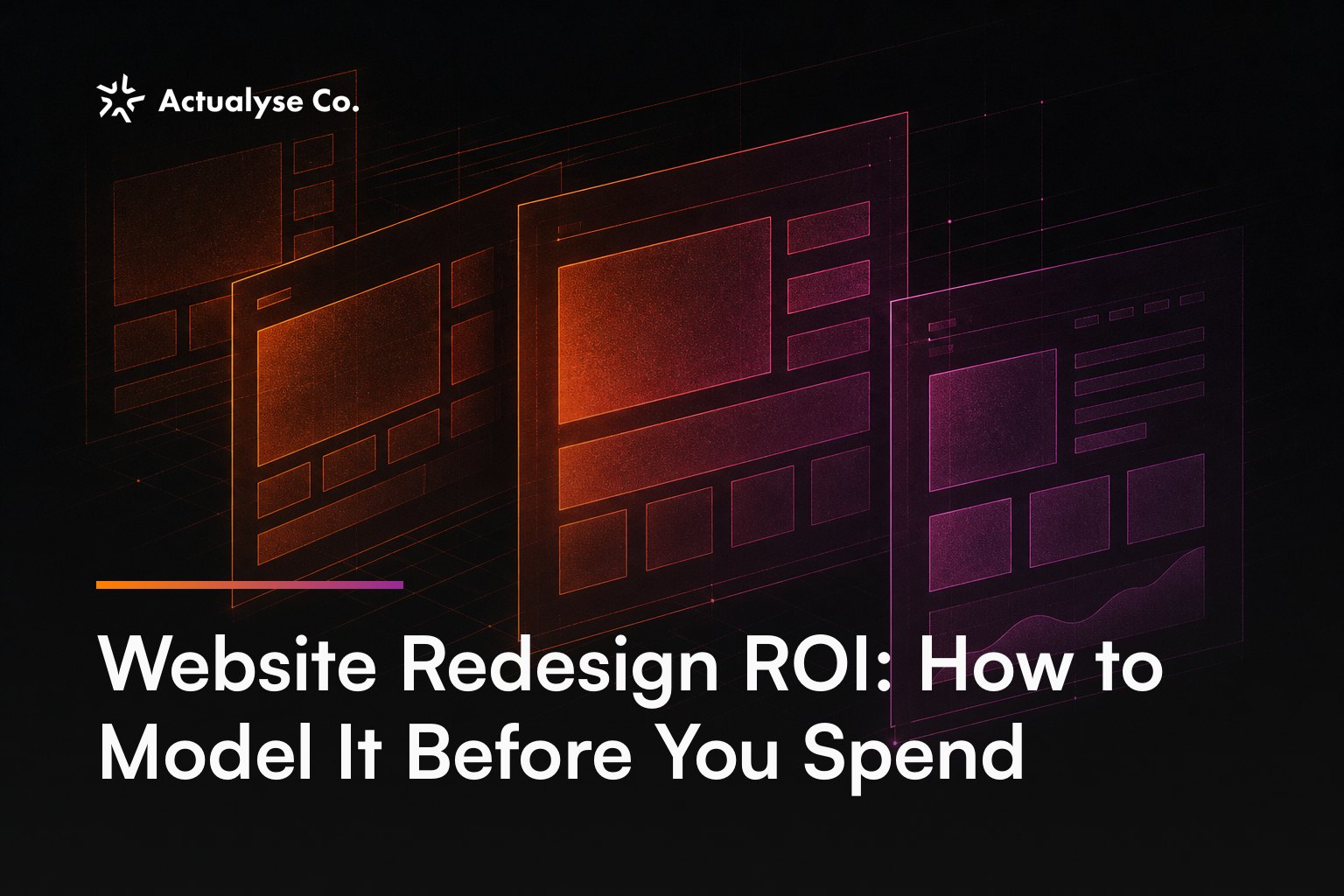 Actualyse Co.

Website Redesign ROI: How to Model It Before You Spend